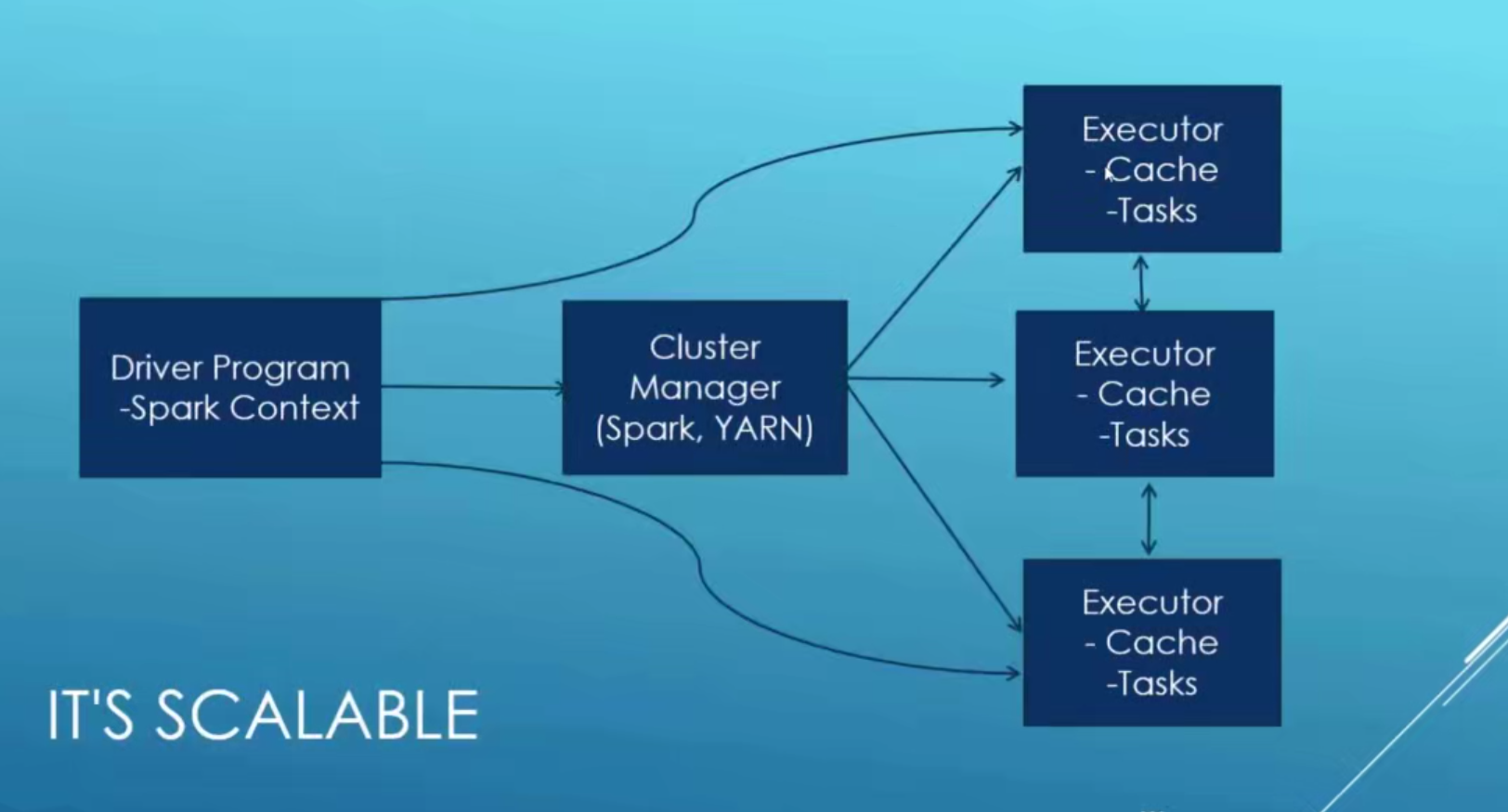 Driver Program
-Spark Context

Cluster
Manager
(Spark, YARN)

Executor
- Cache
-Tasks

Executor
- Cache
-Tasks

Executor
- Cache
-Tasks

IT'S SCALABLE